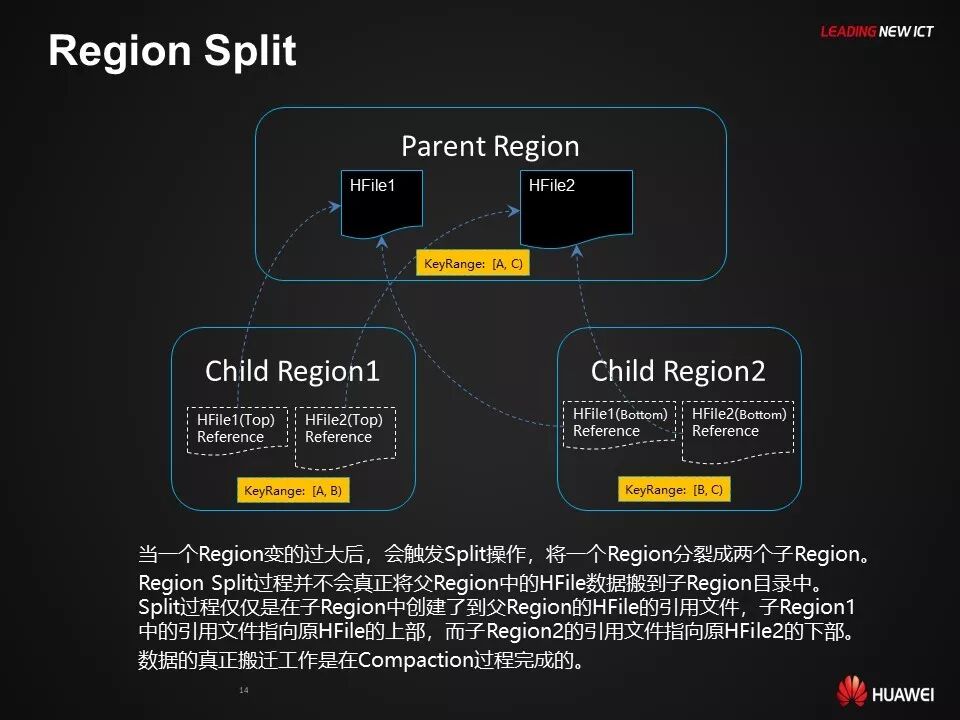 Region Split

LEADING NEW ICT

Parent Region

HFile1

HFile2

KeyRange: [A, C)

Child Region1

HFile1(Top) Reference

HFile2(Top) Reference

KeyRange: [A, B)

Child Region2

HFile1(Bottom) Reference

HFile2(Bottom) Reference

KeyRange: [B, C)

当一个Region变的过大后，会触发Split操作，将一个Region分裂成两个子Region。
Region Split过程并不会真正将父Region中的HFile数据搬到子Region目录中。
Split过程仅仅是在子Region中创建了到父Region的HFile的引用文件，子Region1中的引用文件指向原HFile的上部，而子Region2的引用文件指向原HFile2的下部。
数据的真正搬迁工作是在Compaction过程完成的。

14

HUAWEI